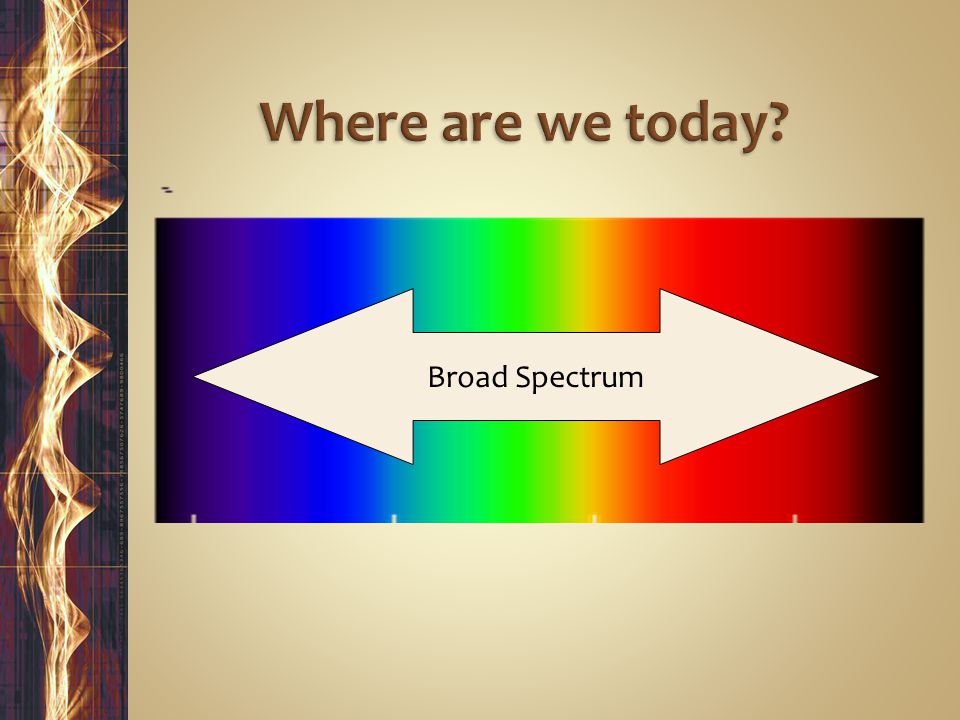 Where are we today?

Broad Spectrum